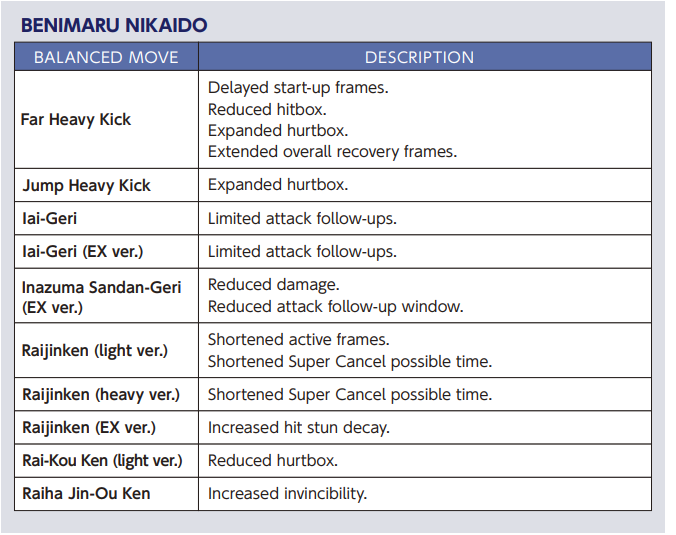 BENIMARU NIKAIDO

| BALANCED MOVE | DESCRIPTION |
|---|---|
| Far Heavy Kick | Delayed start-up frames. Reduced hitbox. Expanded hurtbox. Extended overall recovery frames. |
| Jump Heavy Kick | Expanded hurtbox. |
| Iai-Geri | Limited attack follow-ups. |
| Iai-Geri (EX ver.) | Limited attack follow-ups. |
| Inazuma Sandan-Geri (EX ver.) | Reduced damage. Reduced attack follow-up window. |
| Raijinken (light ver.) | Shortened active frames. Shortened Super Cancel possible time. |
| Raijinken (heavy ver.) | Shortened Super Cancel possible time. |
| Raijinken (EX ver.) | Increased hit stun decay. |
| Rai-Kou Ken (light ver.) | Reduced hurtbox. |
| Raiha Jin-Ou Ken | Increased invincibility. |